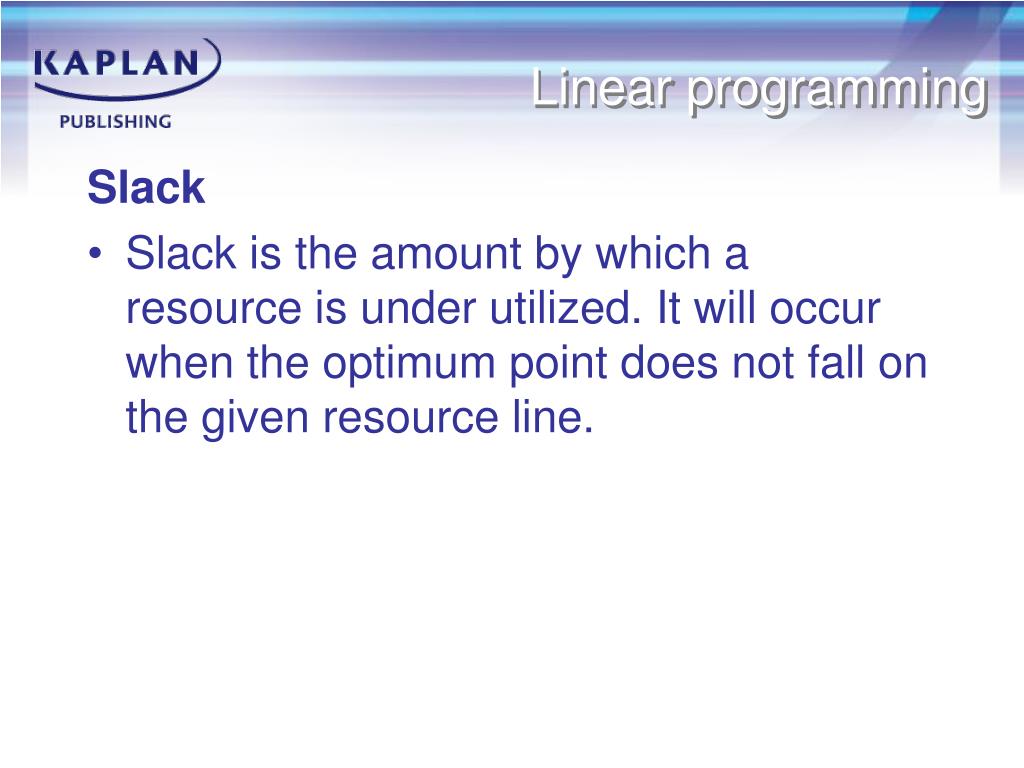 KAPLAN
PUBLISHING

Linear programming

Slack

• Slack is the amount by which a resource is under utilized. It will occur when the optimum point does not fall on the given resource line.